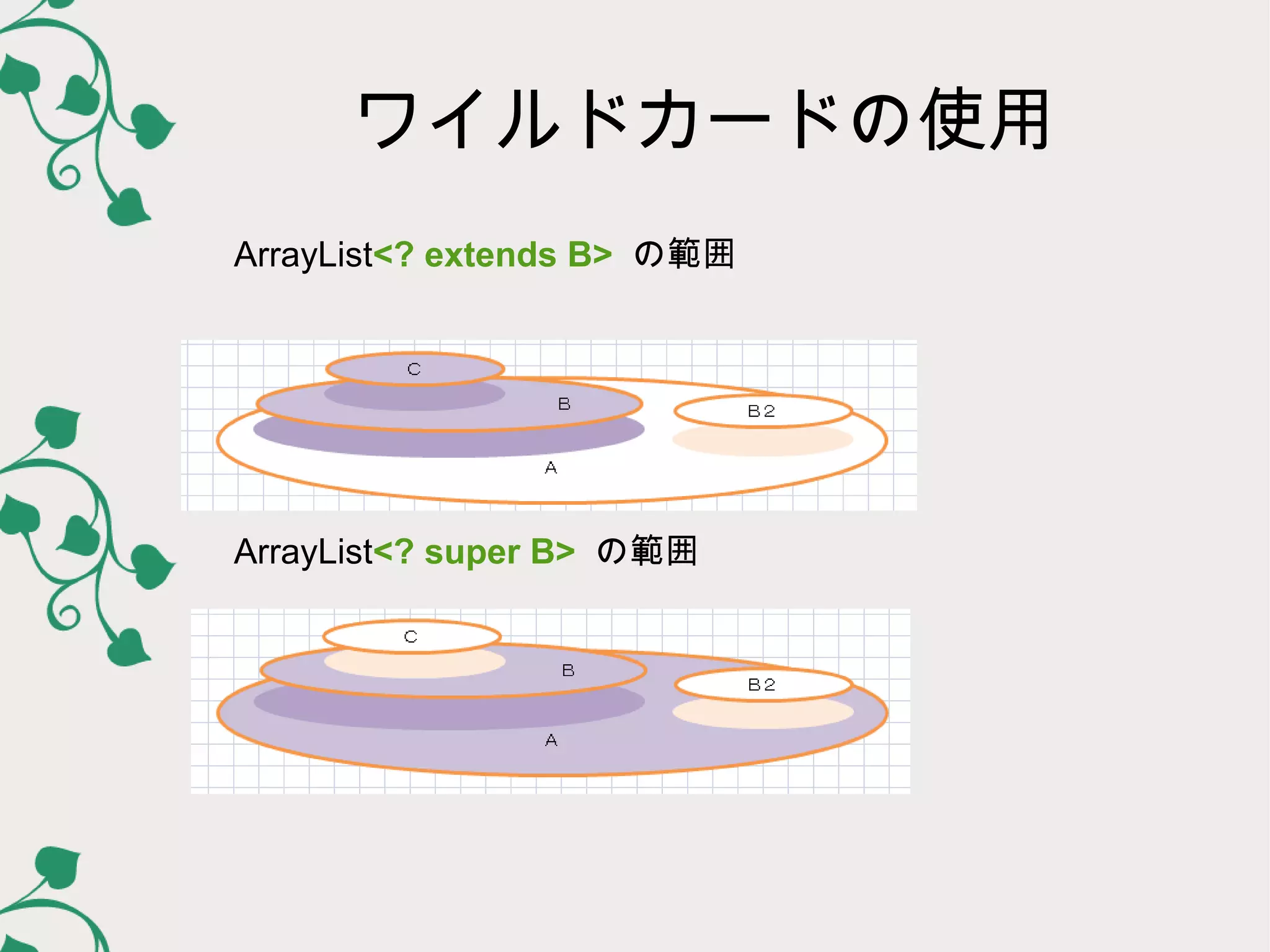 ワイルドカードの使用

ArrayList<? extends B> の範囲

C
B
B2
A

ArrayList<? super B> の範囲

C
B
B2
A